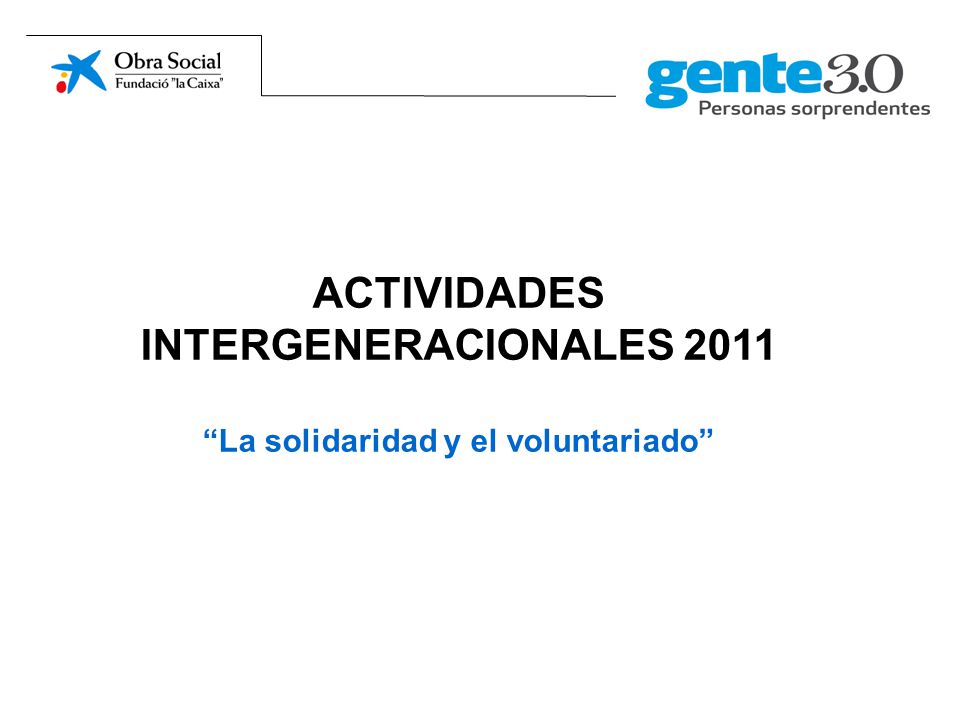 Obra Social
Fundació "la Caixa"

gente3.0
Personas sorprendentes

ACTIVIDADES INTERGENERACIONALES 2011

“La solidaridad y el voluntariado”